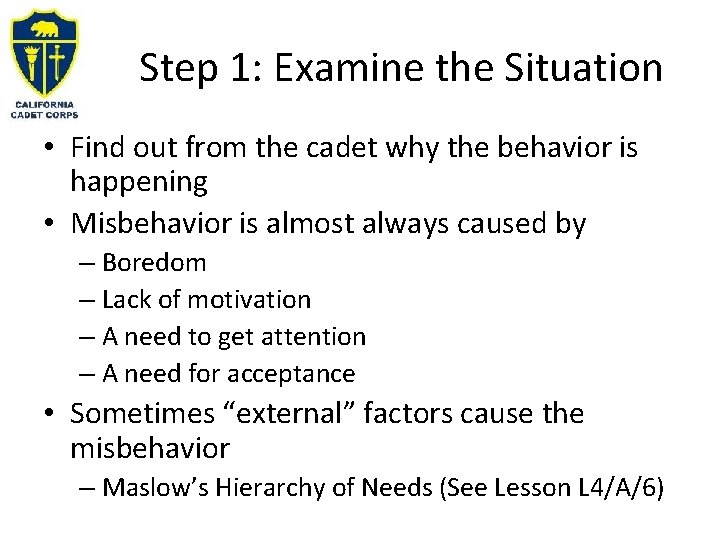 CALIFORNIA CADET CORPS

Step 1: Examine the Situation

• Find out from the cadet why the behavior is happening
• Misbehavior is almost always caused by
– Boredom
– Lack of motivation
– A need to get attention
– A need for acceptance
• Sometimes “external” factors cause the misbehavior
– Maslow’s Hierarchy of Needs (See Lesson L4/A/6)